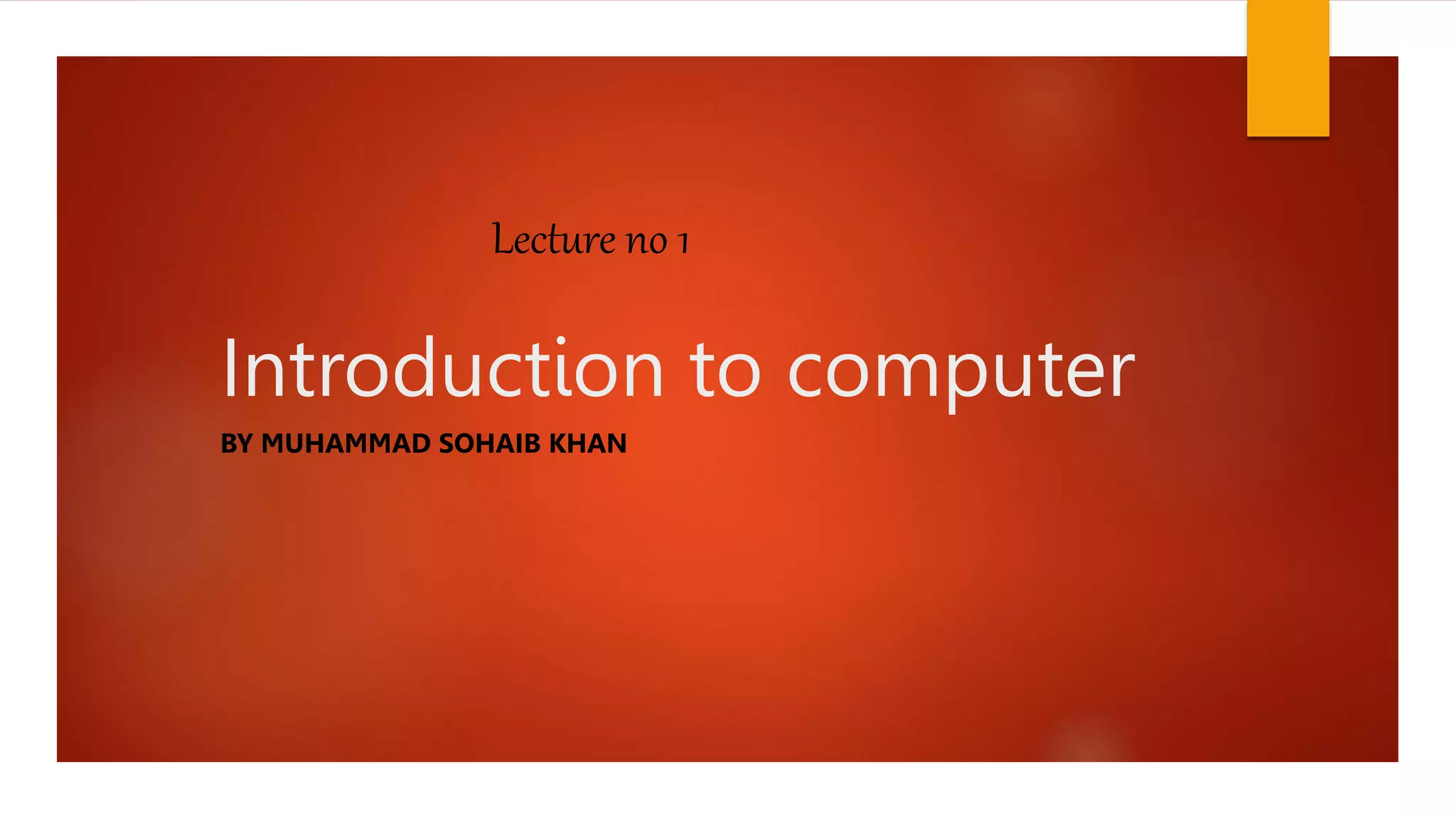 Lecture no 1

Introduction to computer

BY MUHAMMAD SOHAIB KHAN